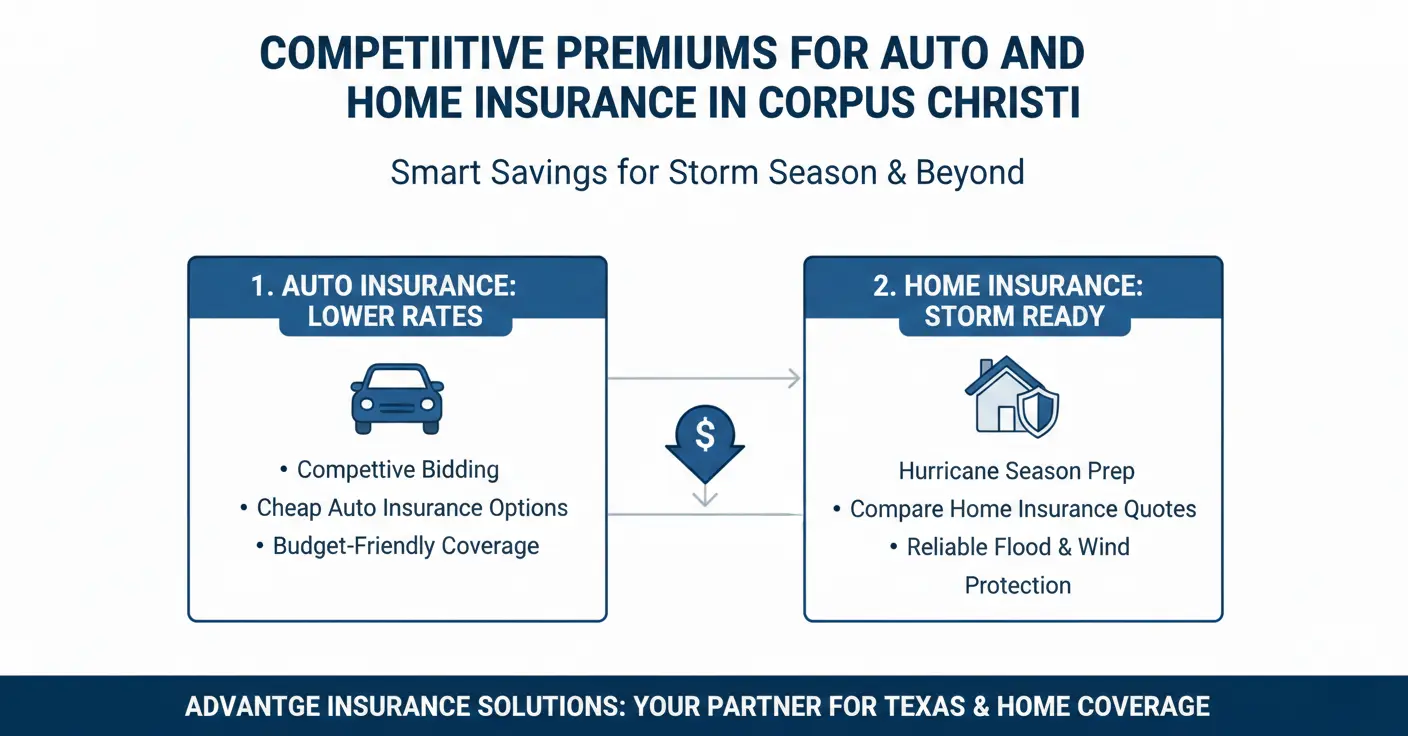 COMPETIITIVE PREMIUMS FOR AUTO AND HOME INSURANCE IN CORPUS CHRISTI

Smart Savings for Storm Season & Beyond

1. AUTO INSURANCE: LOWER RATES

• Compettive Bidding
• Cheap Auto Insurance Options
• Budget-Friendly Coverage

$

2. HOME INSURANCE: STORM READY

Hurricane Season Prep
• Compare Home Insurance Quotes
• Reliable Flood & Wind Protection

ADVANTGE INSURANCE SOLUTIONS: YOUR PARTNER FOR TEXAS & HOME COVERAGE